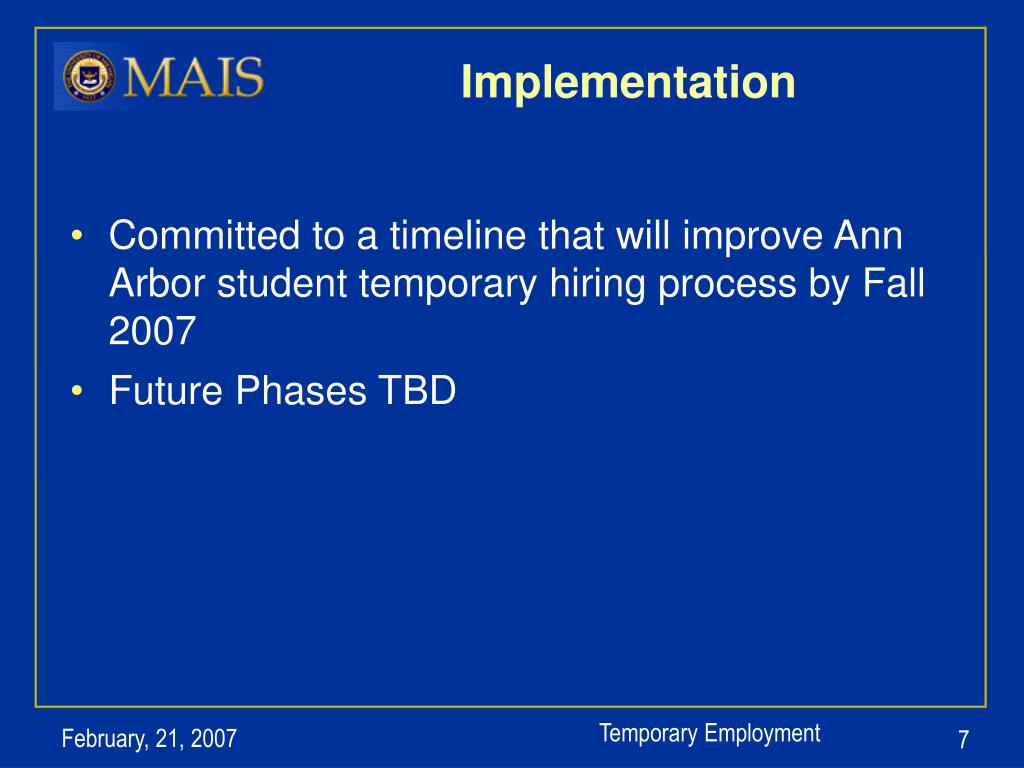 MAIS

Implementation

• Committed to a timeline that will improve Ann Arbor student temporary hiring process by Fall 2007
• Future Phases TBD

February, 21, 2007

Temporary Employment

7